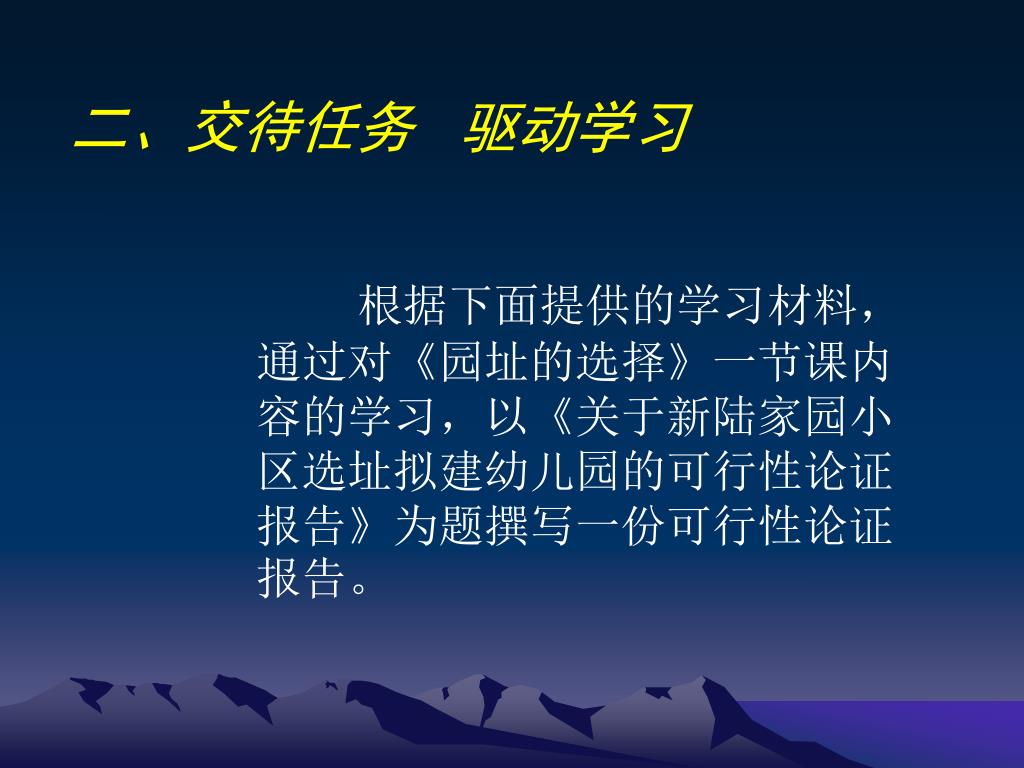 二、交待任务　驱动学习

根据下面提供的学习材料，通过对《园址的选择》一节课内容的学习，以《关于新陆家园小区选址拟建幼儿园的可行性论证报告》为题撰写一份可行性论证报告。